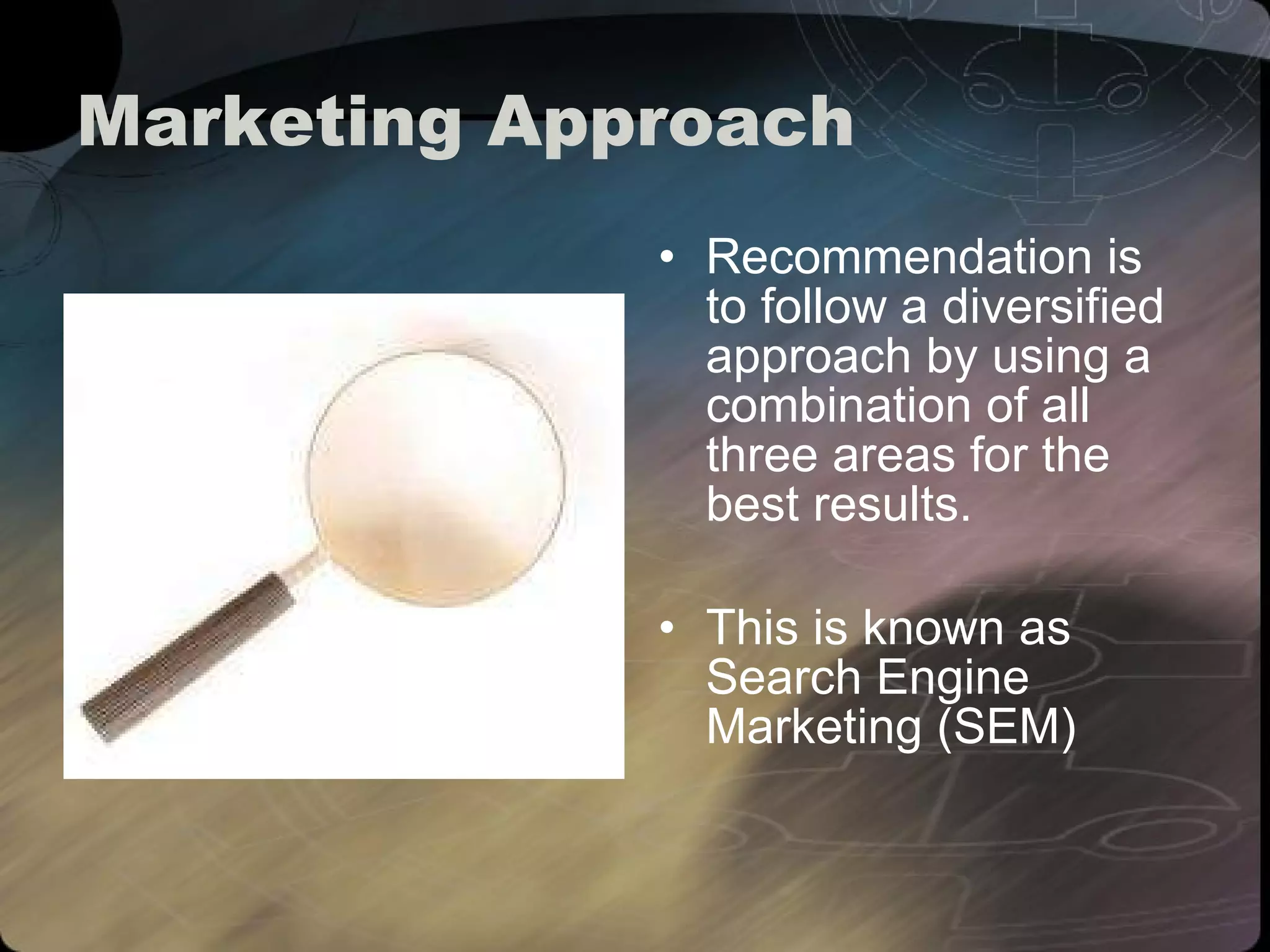 Marketing Approach

• Recommendation is to follow a diversified approach by using a combination of all three areas for the best results.

• This is known as Search Engine Marketing (SEM)